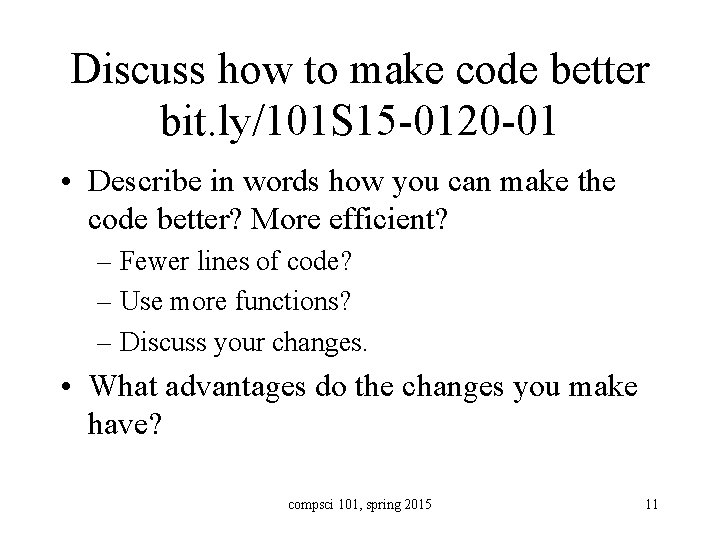 Discuss how to make code better
bit.ly/101S15-0120-01

• Describe in words how you can make the code better? More efficient?
 – Fewer lines of code?
 – Use more functions?
 – Discuss your changes.
• What advantages do the changes you make have?

compsci 101, spring 2015

11